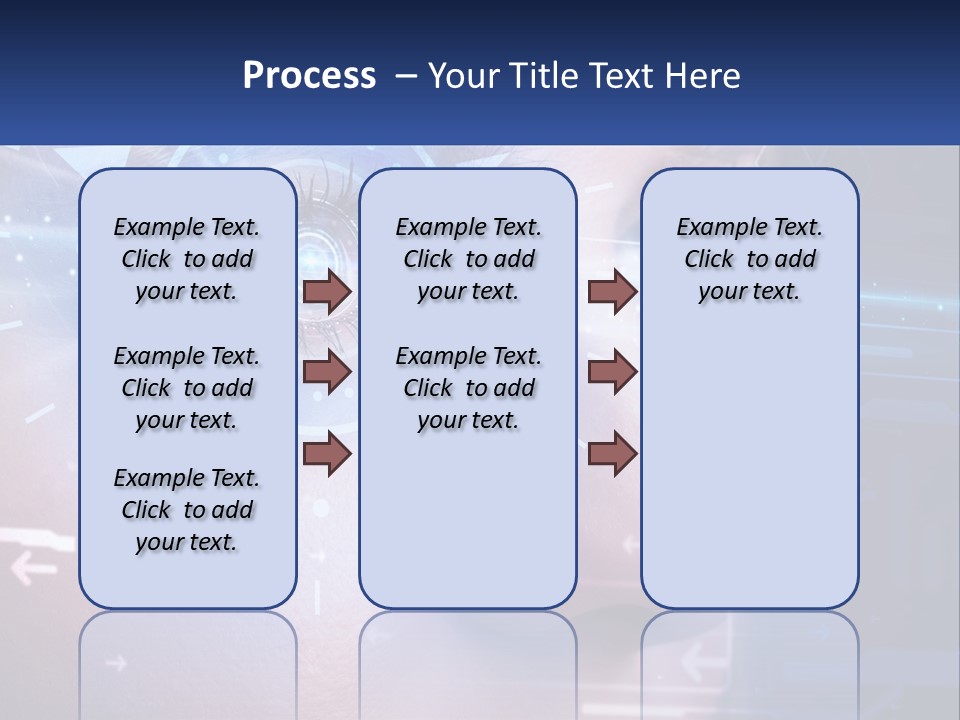 Process – Your Title Text Here

Example Text. Click to add your text.

Example Text. Click to add your text.

Example Text. Click to add your text.

Example Text. Click to add your text.

Example Text. Click to add your text.

Example Text. Click to add your text.